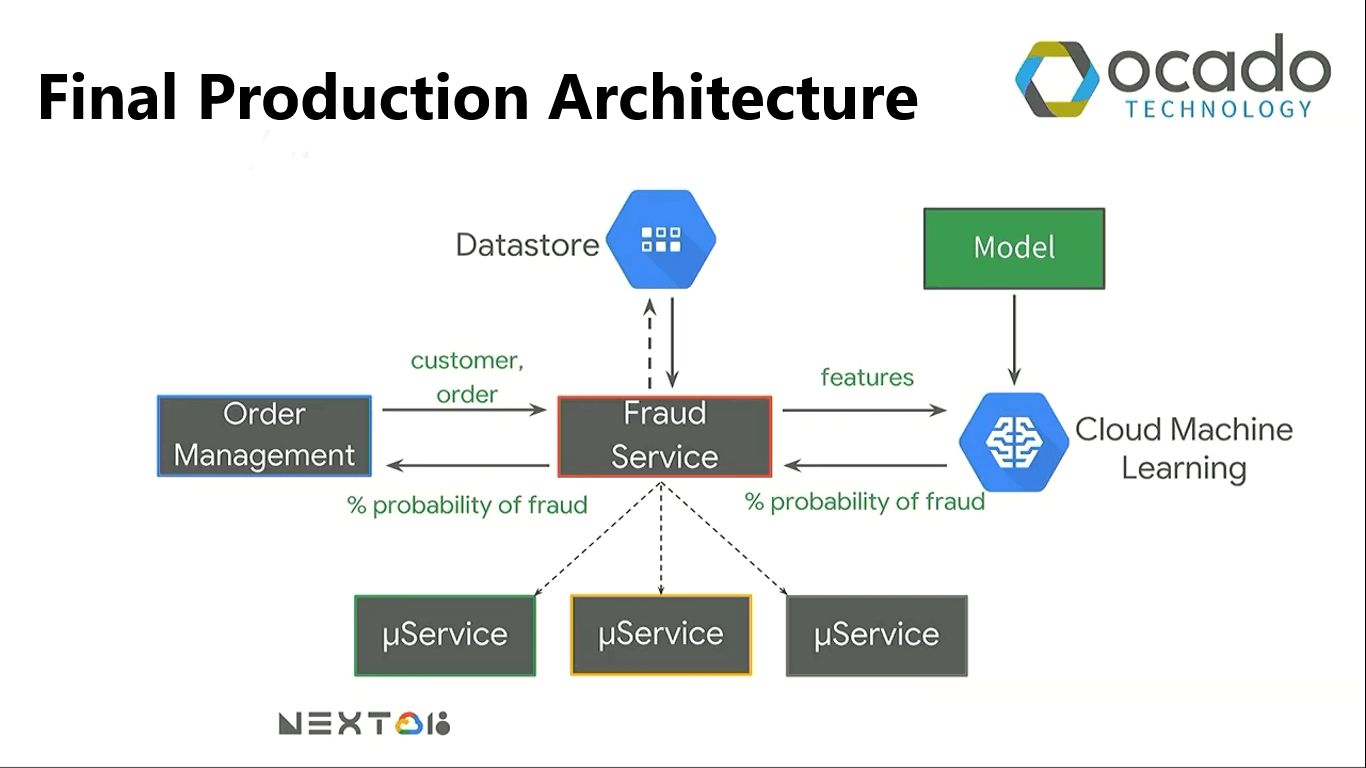 Final Production Architecture

ocado
TECHNOLOGY

Datastore

Model

customer, order

features

Order Management

Fraud Service

Cloud Machine Learning

% probability of fraud

% probability of fraud

µService

µService

µService

NEXT 18